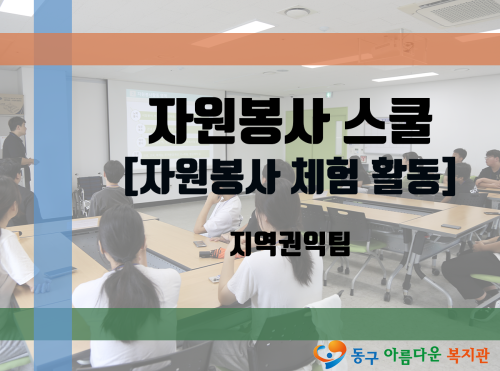 자원봉사 스쿨
[자원봉사 체험 활동]

지역권익팀

동구 아름다운 복지관